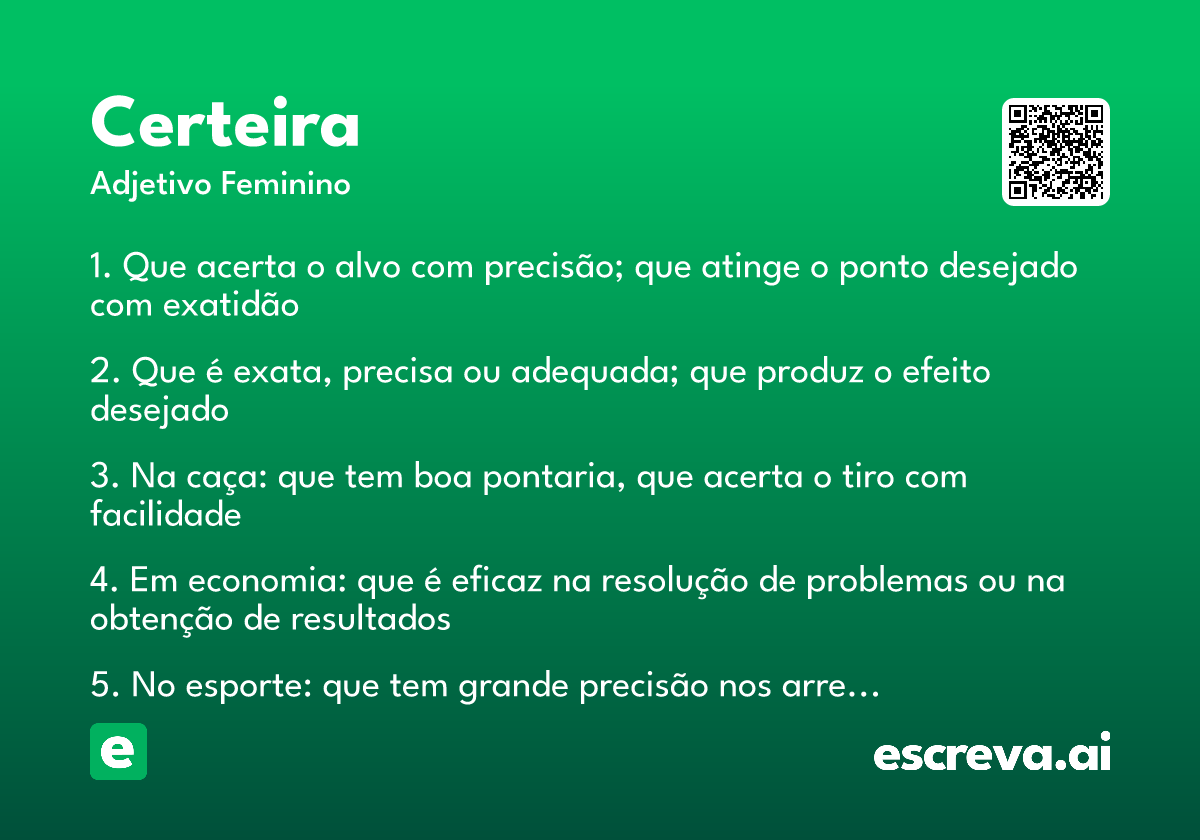 Certeira
Adjetivo Feminino

1. Que acerta o alvo com precisão; que atinge o ponto desejado com exatidão

2. Que é exata, precisa ou adequada; que produz o efeito desejado

3. Na caça: que tem boa pontaria, que acerta o tiro com facilidade

4. Em economia: que é eficaz na resolução de problemas ou na obtenção de resultados

5. No esporte: que tem grande precisão nos arre…

e

escreva.ai